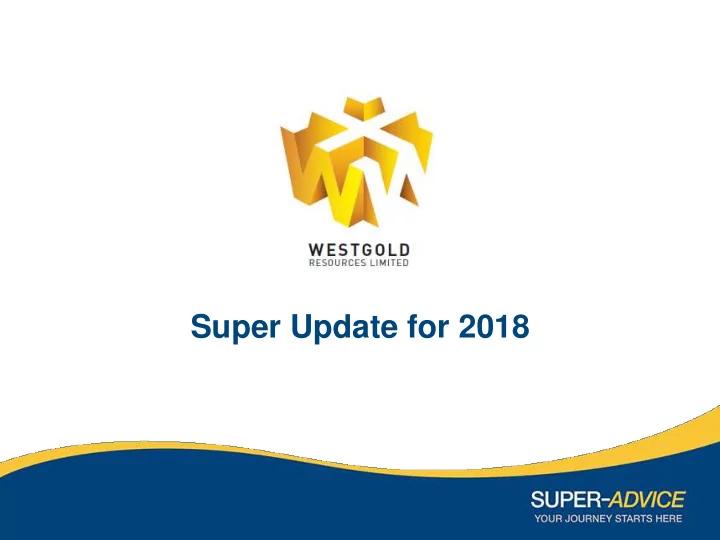 WESTGOLD
RESOURCES LIMITED

Super Update for 2018

SUPER-ADVICE
YOUR JOURNEY STARTS HERE